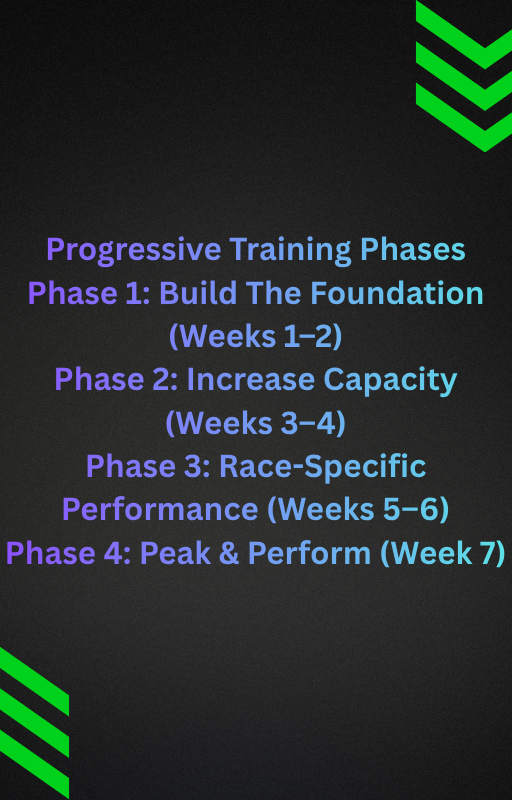 Progressive Training Phases
Phase 1: Build The Foundation (Weeks 1–2)
Phase 2: Increase Capacity (Weeks 3–4)
Phase 3: Race-Specific Performance (Weeks 5–6)
Phase 4: Peak & Perform (Week 7)